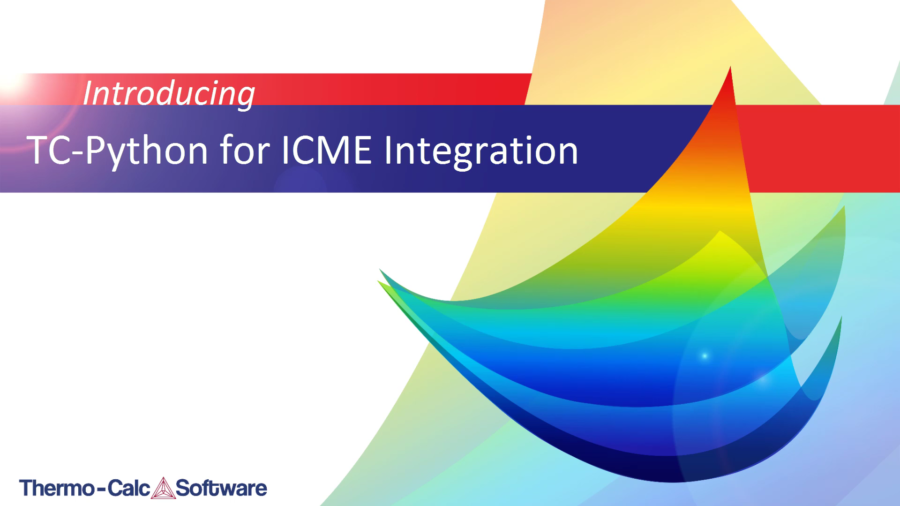 Introducing
TC-Python for ICME Integration

Thermo-Calc Software